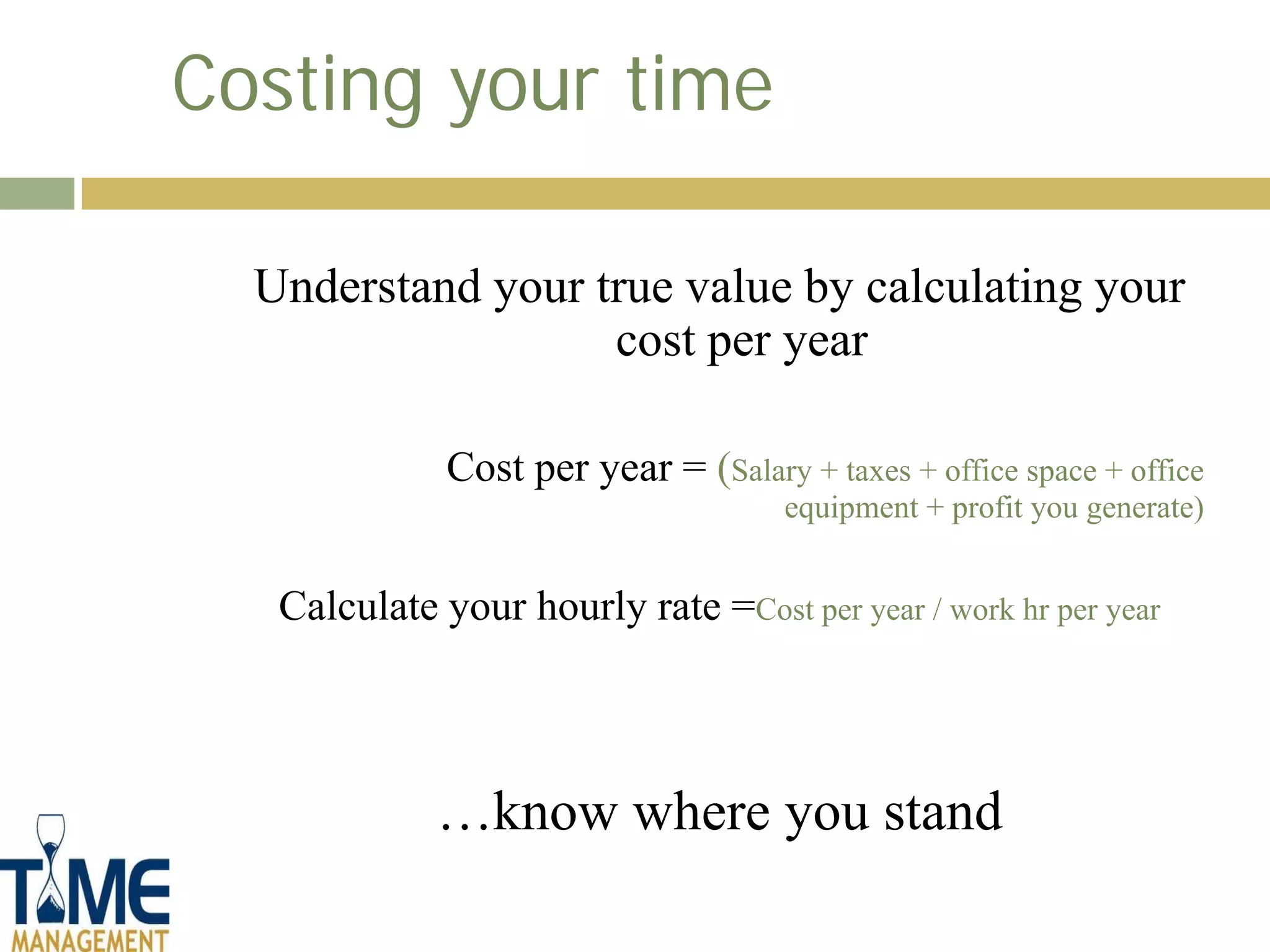 Costing your time

Understand your true value by calculating your cost per year

Cost per year = (Salary + taxes + office space + office equipment + profit you generate)

Calculate your hourly rate =Cost per year / work hr per year

…know where you stand

TIME
MANAGEMENT